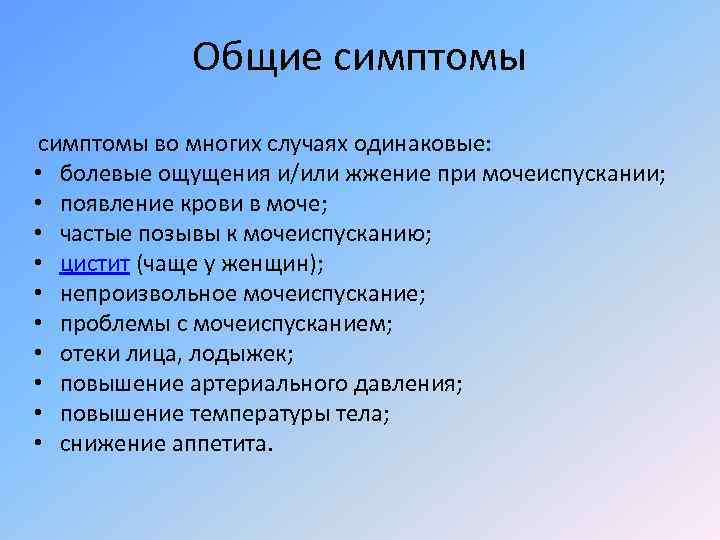 Общие симптомы

симптомы во многих случаях одинаковые:
• болевые ощущения и/или жжение при мочеиспускании;
• появление крови в моче;
• частые позывы к мочеиспусканию;
• цистит (чаще у женщин);
• непроизвольное мочеиспускание;
• проблемы с мочеиспусканием;
• отеки лица, лодыжек;
• повышение артериального давления;
• повышение температуры тела;
• снижение аппетита.